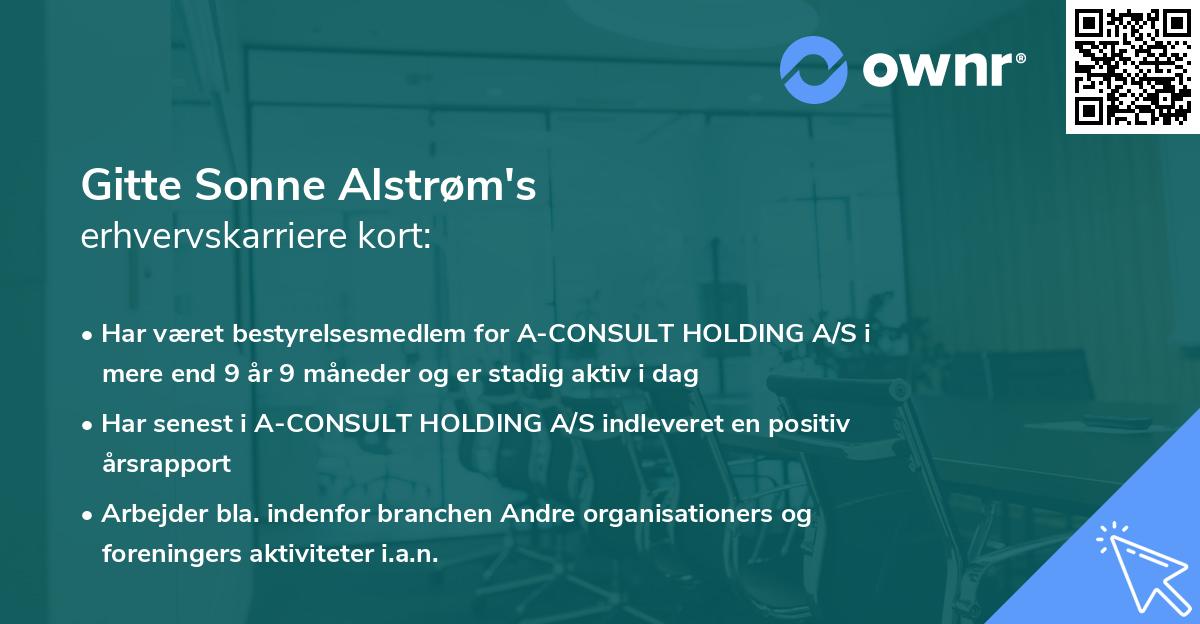 ownr®

Gitte Sonne Alstrøm's
erhvervskarriere kort:

• Har været bestyrelsesmedlem for A-CONSULT HOLDING A/S i mere end 9 år 9 måneder og er stadig aktiv i dag

• Har senest i A-CONSULT HOLDING A/S indleveret en positiv årsrapport

• Arbejder bla. indenfor branchen Andre organisationers og foreningers aktiviteter i.a.n.